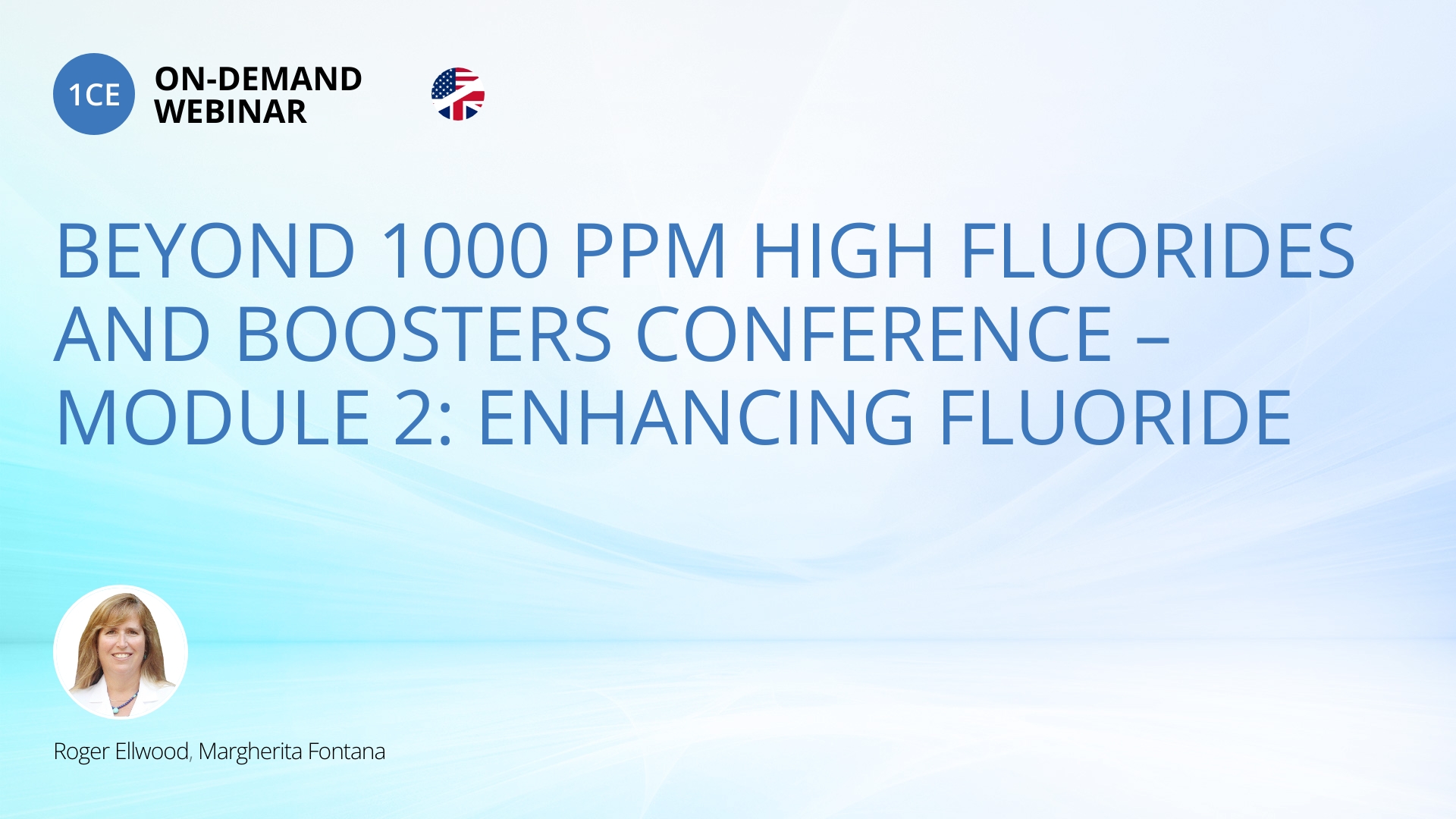 1CE

ON-DEMAND WEBINAR

BEYOND 1000 PPM HIGH FLUORIDES AND BOOSTERS CONFERENCE – MODULE 2: ENHANCING FLUORIDE

Roger Ellwood, Margherita Fontana